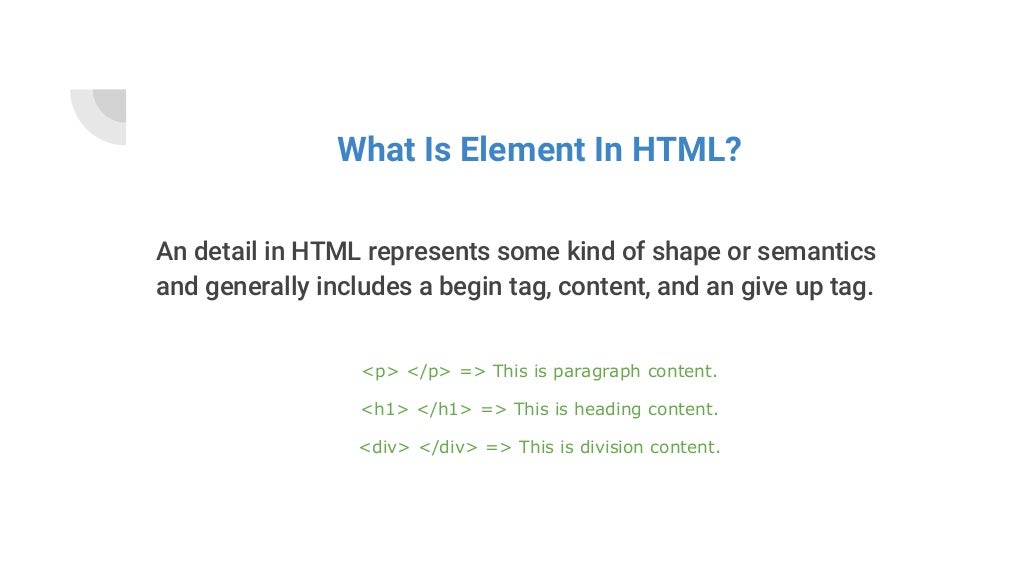 What Is Element In HTML?

An detail in HTML represents some kind of shape or semantics and generally includes a begin tag, content, and an give up tag.

<p> </p> => This is paragraph content.

<h1> </h1> => This is heading content.

<div> </div> => This is division content.